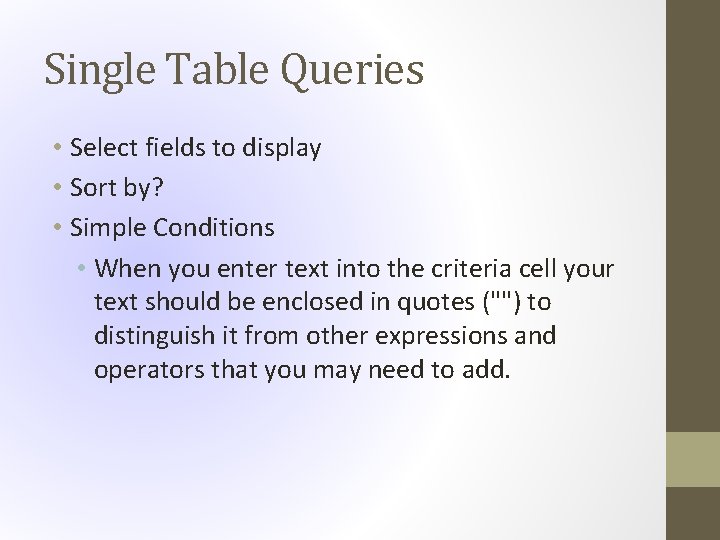 Single Table Queries

• Select fields to display
• Sort by?
• Simple Conditions
  • When you enter text into the criteria cell your text should be enclosed in quotes ("") to distinguish it from other expressions and operators that you may need to add.